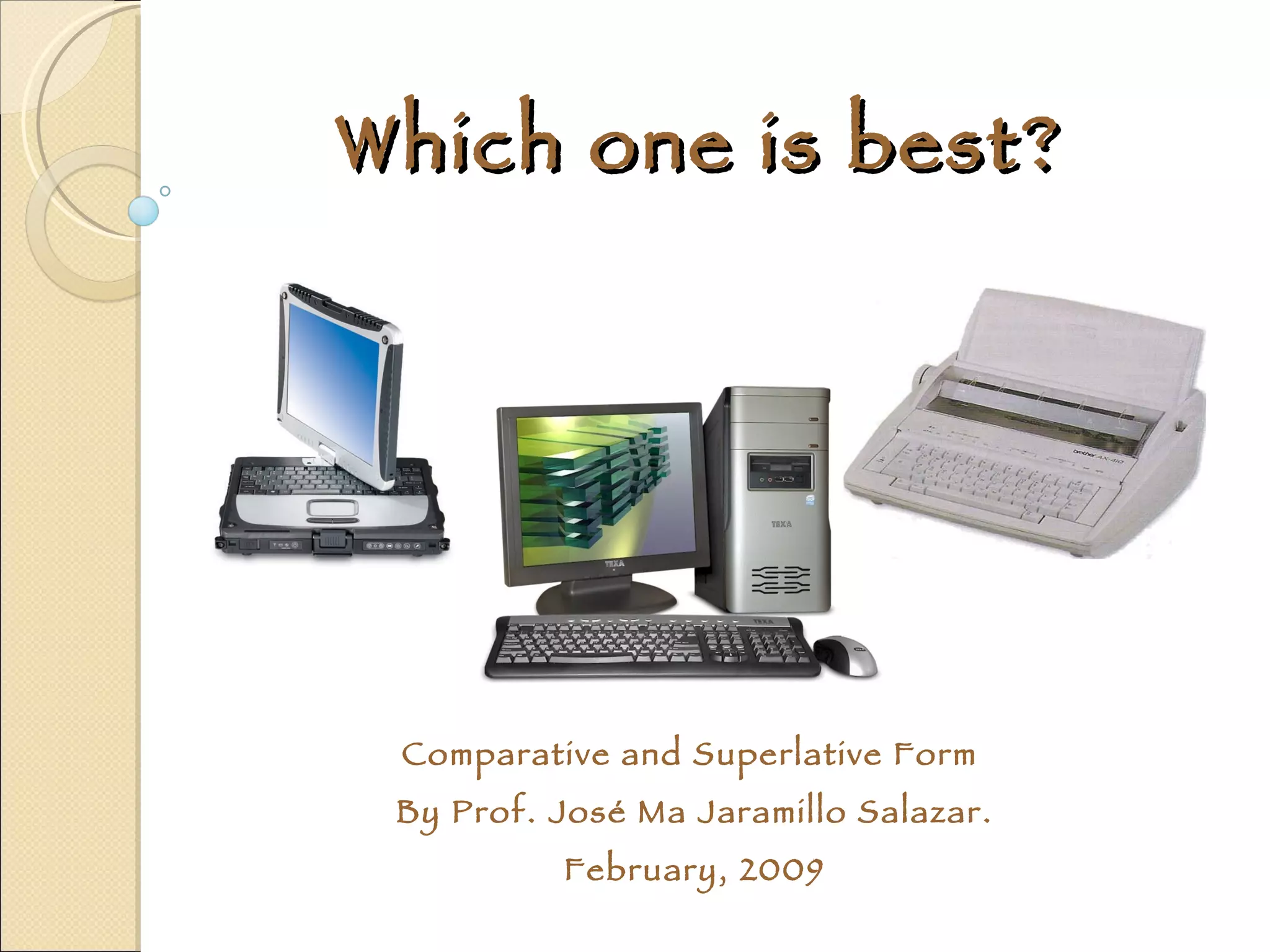 Which one is best?

TEXA

TEXA

TEXA

brother AX-410

Comparative and Superlative Form
By Prof. José Ma Jaramillo Salazar.
February, 2009